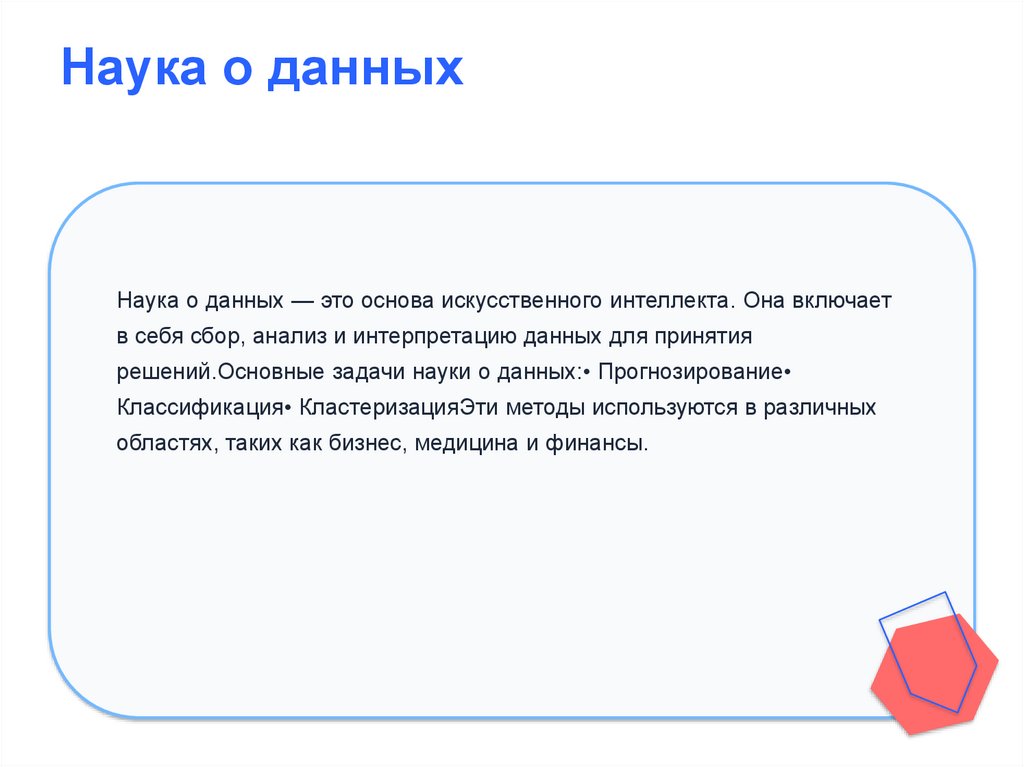 Наука о данных

Наука о данных — это основа искусственного интеллекта. Она включает в себя сбор, анализ и интерпретацию данных для принятия решений.Основные задачи науки о данных:• Прогнозирование• Классификация• КластеризацияЭти методы используются в различных областях, таких как бизнес, медицина и финансы.